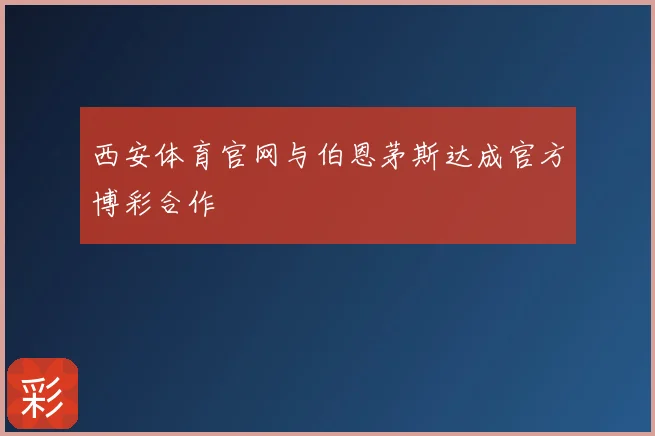 西安体育官网与伯恩茅斯达成官方博彩合作

彩